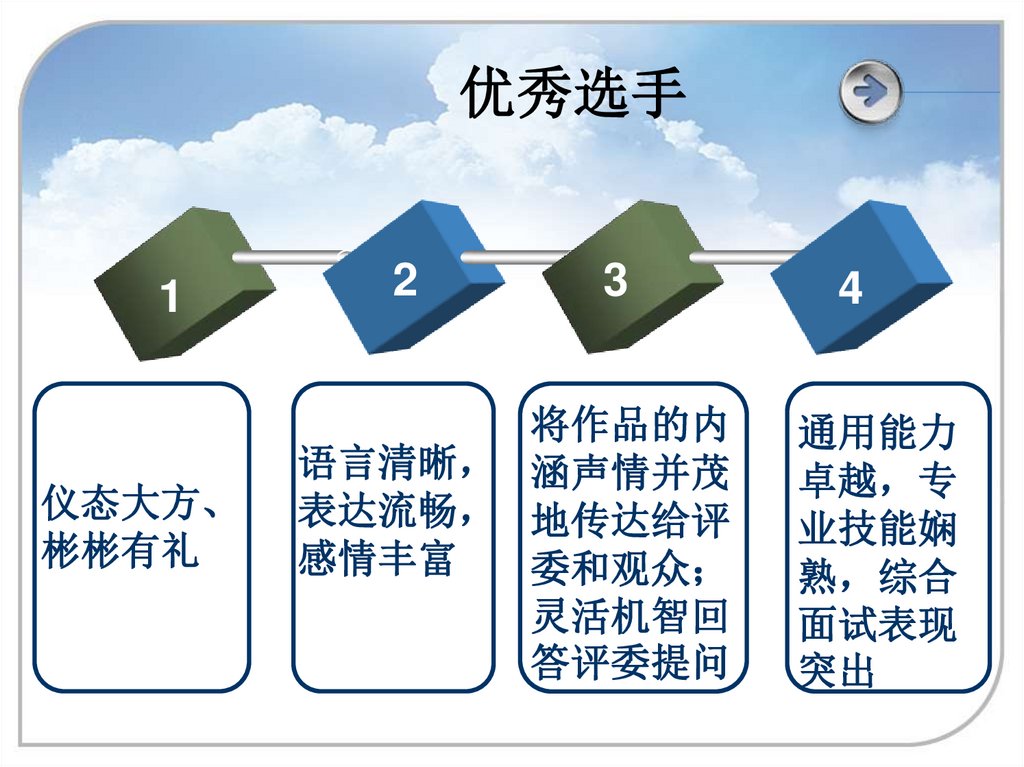 优秀选手

1

2

3

4

仪态大方、彬彬有礼

语言清晰，表达流畅，感情丰富

将作品的内涵声情并茂地传达给评委和观众；灵活机智回答评委提问

通用能力卓越，专业技能娴熟，综合面试表现突出